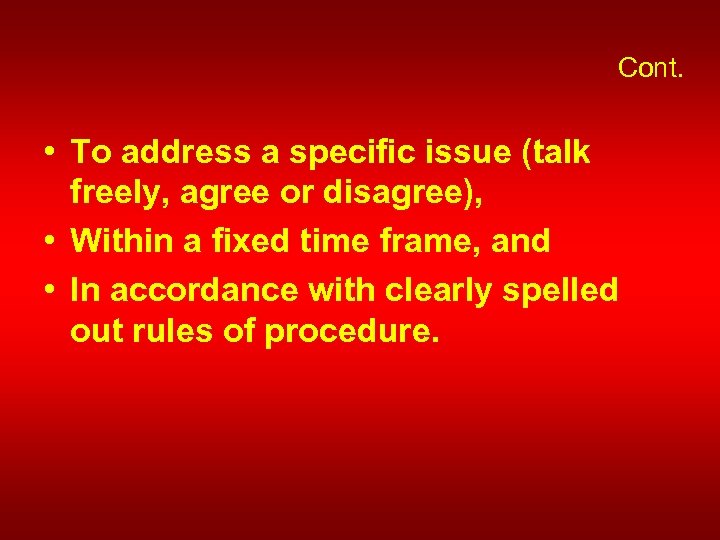 Cont.

• To address a specific issue (talk freely, agree or disagree),
• Within a fixed time frame, and
• In accordance with clearly spelled out rules of procedure.